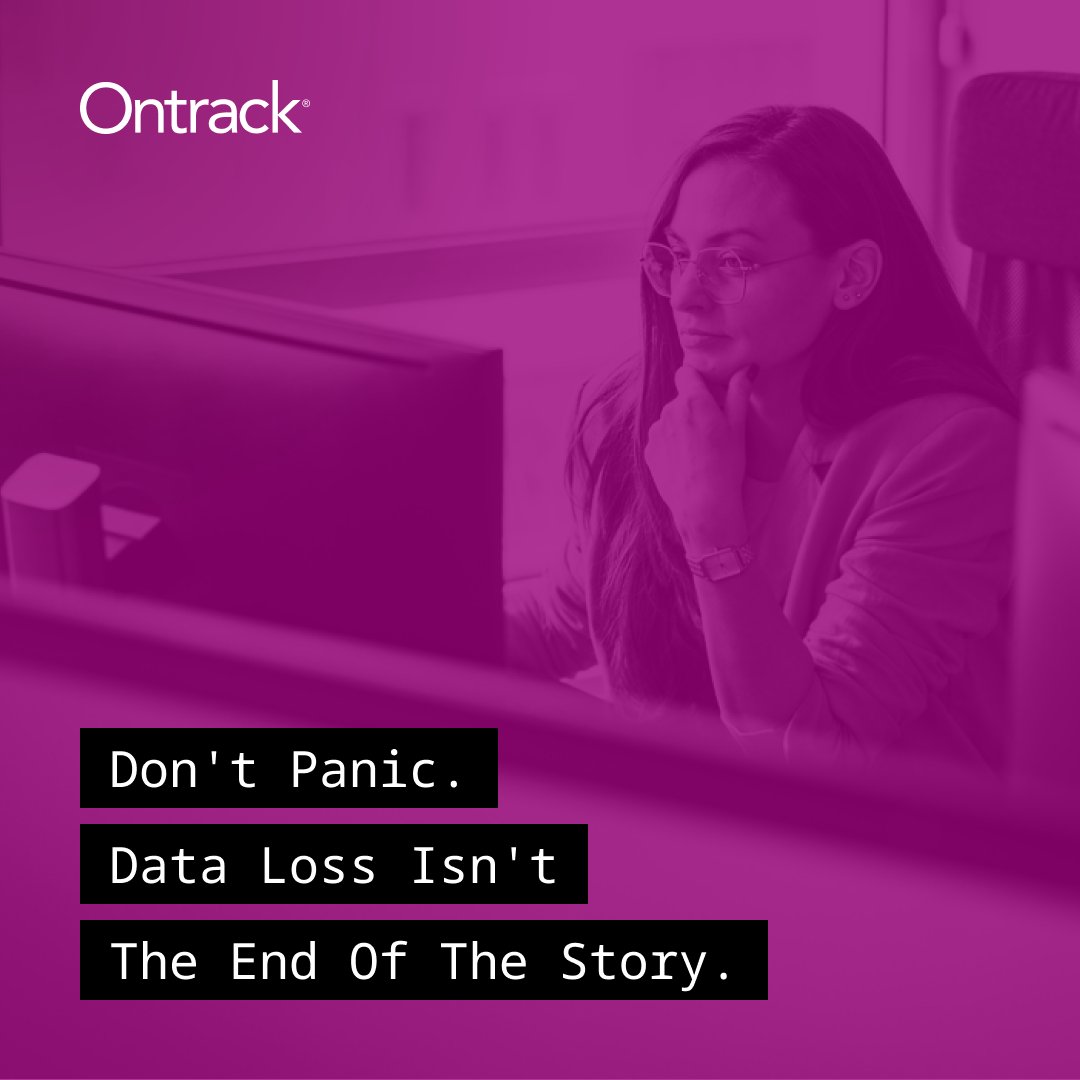 Ontrack®

Don't Panic.
Data Loss Isn't
The End Of The Story.